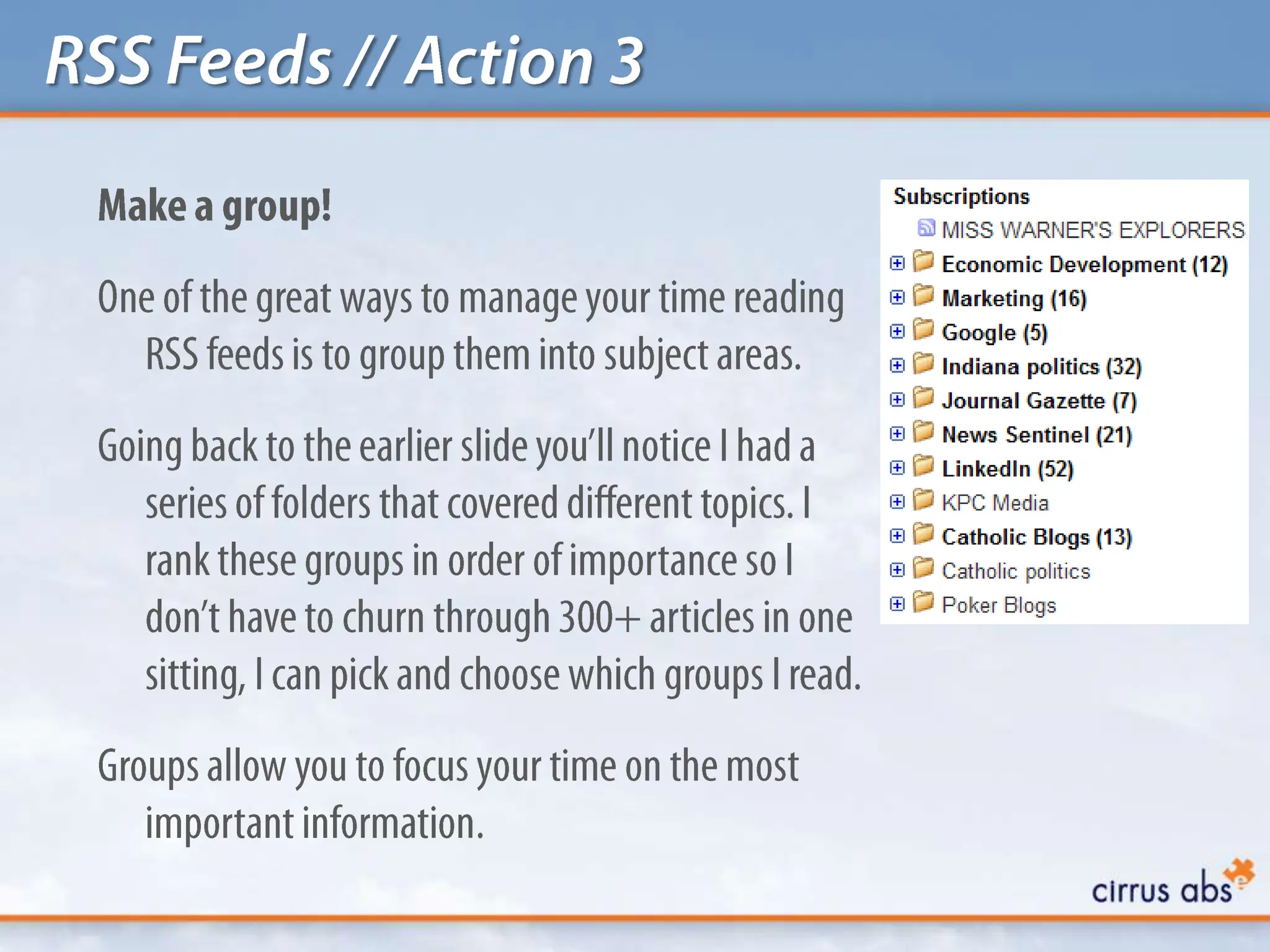 RSS Feeds // Action 3

Make a group!

One of the great ways to manage your time reading RSS feeds is to group them into subject areas.

Going back to the earlier slide you'll notice I had a series of folders that covered different topics. I rank these groups in order of importance so I don't have to churn through 300+ articles in one sitting, I can pick and choose which groups I read.

Groups allow you to focus your time on the most important information.

Subscriptions
MISS WARNER'S EXPLORERS
Economic Development (12)
Marketing (16)
Google (5)
Indiana politics (32)
Journal Gazette (7)
News Sentinel (21)
LinkedIn (52)
KPC Media
Catholic Blogs (13)
Catholic politics
Poker Blogs

cirrus abs